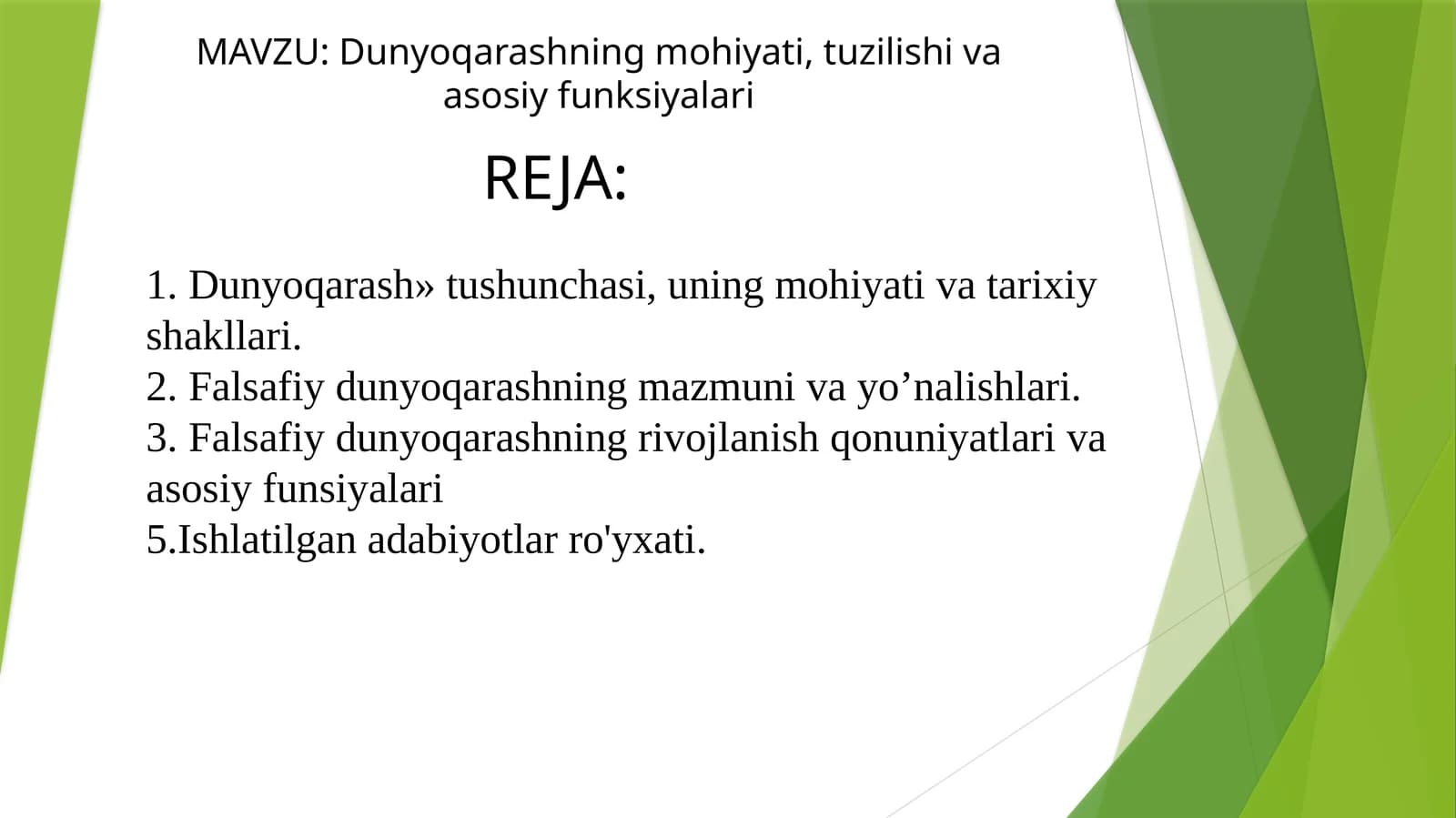 MAVZU: Dunyoqarashning mohiyati, tuzilishi va asosiy funksiyalari

REJA:

1. Dunyoqarash» tushunchasi, uning mohiyati va tarixiy shakllari.
2. Falsafiy dunyoqarashning mazmuni va yo’nalishlari.
3. Falsafiy dunyoqarashning rivojlanish qonuniyatlari va asosiy funsiyalari
5.Ishlatilgan adabiyotlar ro'yxati.